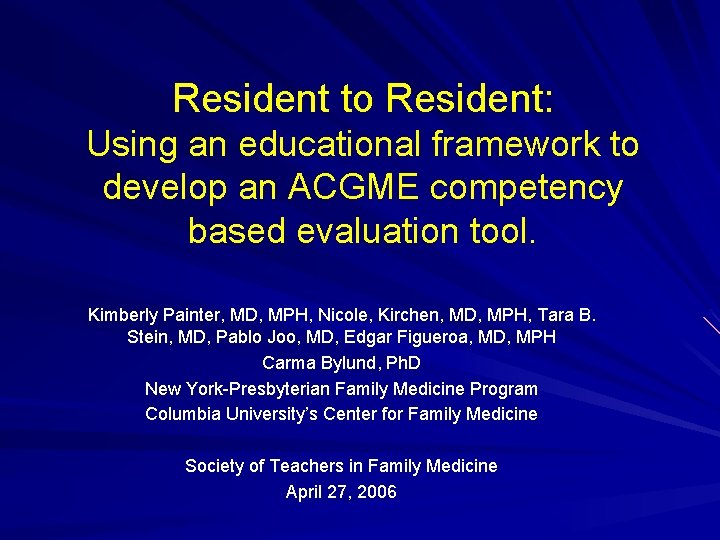 Resident to Resident:
Using an educational framework to develop an ACGME competency based evaluation tool.

Kimberly Painter, MD, MPH, Nicole, Kirchen, MD, MPH, Tara B. Stein, MD, Pablo Joo, MD, Edgar Figueroa, MD, MPH
Carma Bylund, PhD
New York-Presbyterian Family Medicine Program
Columbia University's Center for Family Medicine

Society of Teachers in Family Medicine
April 27, 2006